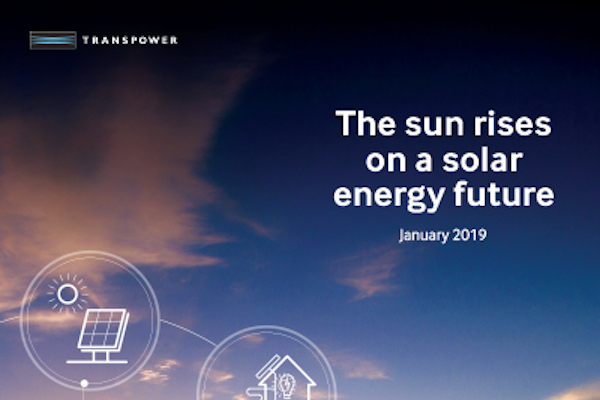 TRANSPOWER

The sun rises on a solar energy future

January 2019